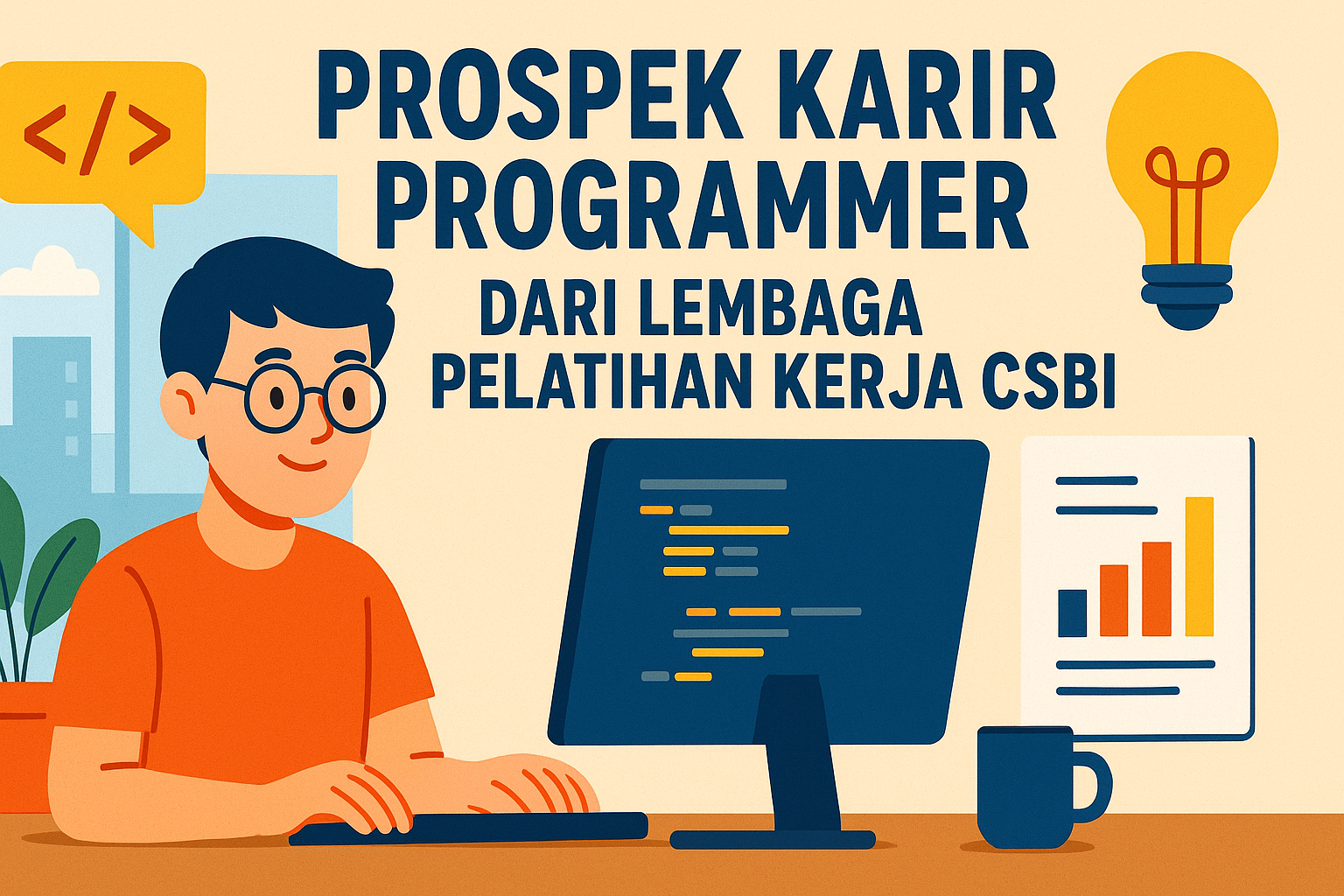 </>

PROSPEK KARIR PROGRAMMER

DARI LEMBAGA PELATIHAN KERJA CSBI